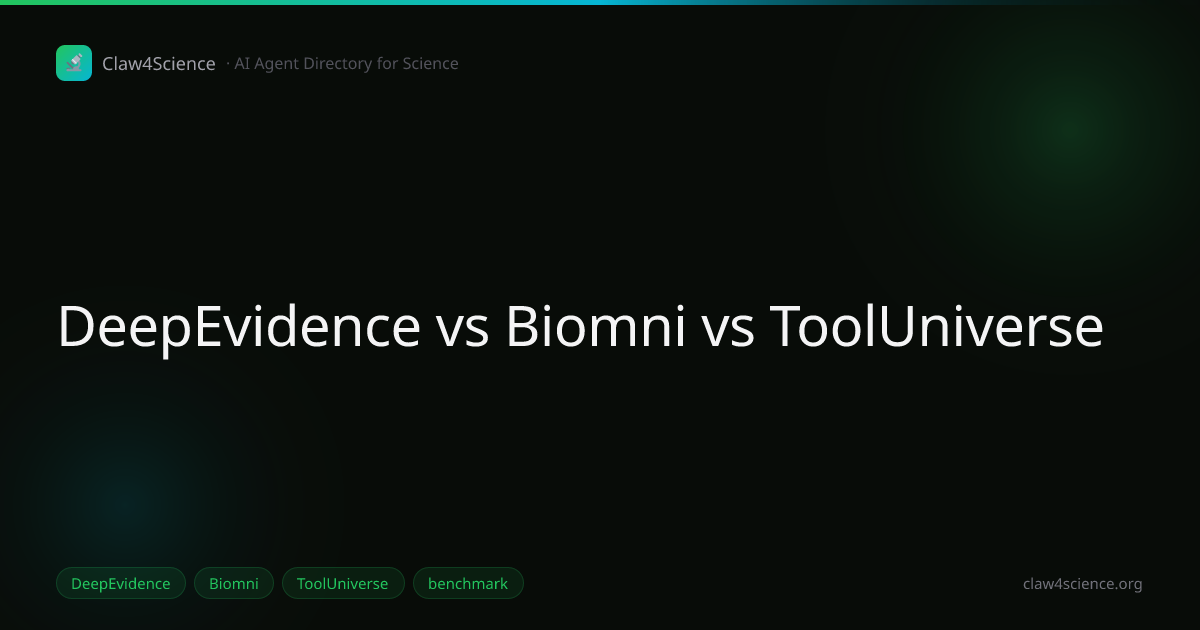 Claw4Science · AI Agent Directory for Science

DeepEvidence vs Biomni vs ToolUniverse

DeepEvidence Biomni ToolUniverse benchmark

claw4science.org